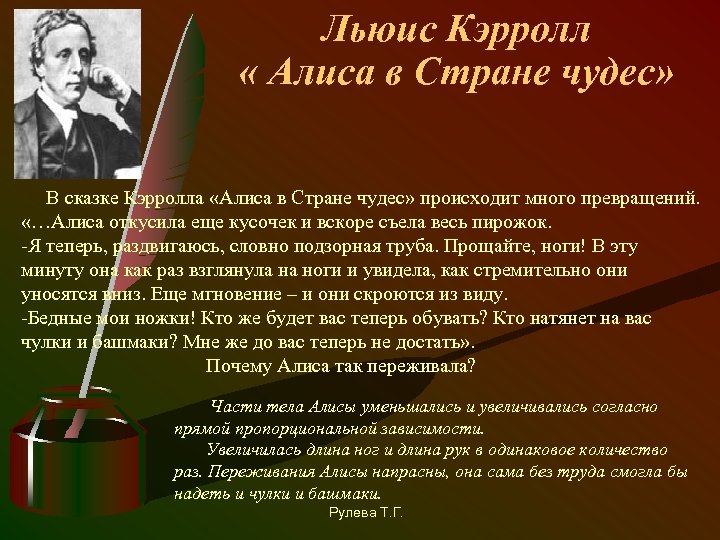 Льюис Кэрролл
« Алиса в Стране чудес»

В сказке Кэрролла «Алиса в Стране чудес» происходит много превращений.
«…Алиса откусила еще кусочек и вскоре съела весь пирожок.
-Я теперь, раздвигаюсь, словно подзорная труба. Прощайте, ноги! В эту минуту она как раз взглянула на ноги и увидела, как стремительно они уносятся вниз. Еще мгновение – и они скроются из виду.
-Бедные мои ножки! Кто же будет вас теперь обувать? Кто натянет на вас чулки и башмаки? Мне же до вас теперь не достать».
Почему Алиса так переживала?

Части тела Алисы уменьшались и увеличивались согласно прямой пропорциональной зависимости.
Увеличилась длина ног и длина рук в одинаковое количество раз. Переживания Алисы напрасны, она сама без труда смогла бы надеть и чулки и башмаки.

Рулева Т.Г.